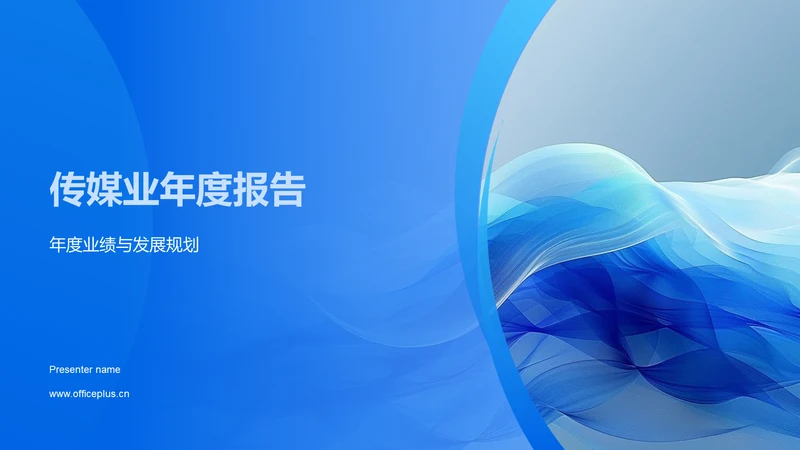 传媒业年度报告

年度业绩与发展规划

Presenter name

www.officeplus.cn